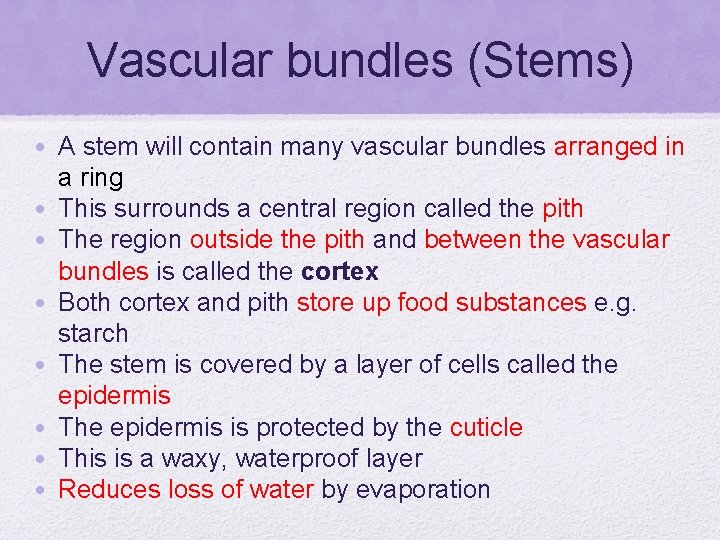 Vascular bundles (Stems)

• A stem will contain many vascular bundles arranged in a ring
• This surrounds a central region called the pith
• The region outside the pith and between the vascular bundles is called the cortex
• Both cortex and pith store up food substances e.g. starch
• The stem is covered by a layer of cells called the epidermis
• The epidermis is protected by the cuticle
• This is a waxy, waterproof layer
• Reduces loss of water by evaporation